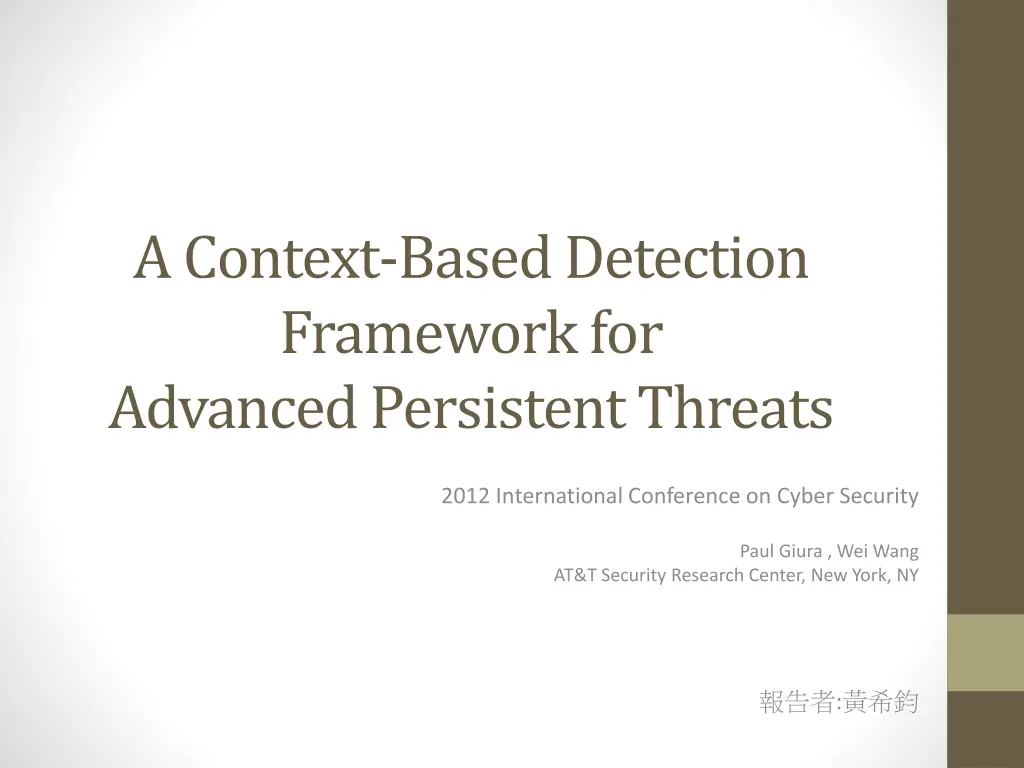 A Context-Based Detection Framework for Advanced Persistent Threats

2012 International Conference on Cyber Security

Paul Giura , Wei Wang
AT&T Security Research Center, New York, NY

報告者:黃希鈞